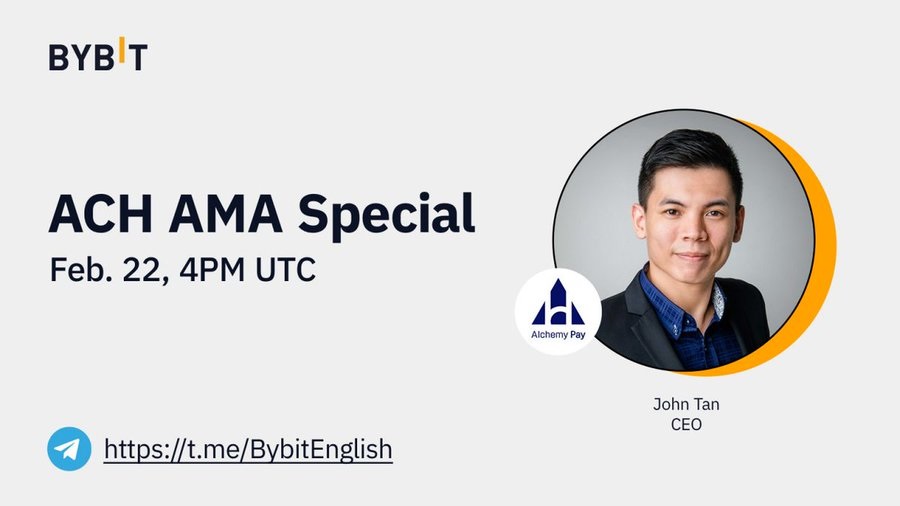 BYBIT

ACH AMA Special
Feb. 22, 4PM UTC

Alchemy Pay

John Tan
CEO

https://t.me/BybitEnglish